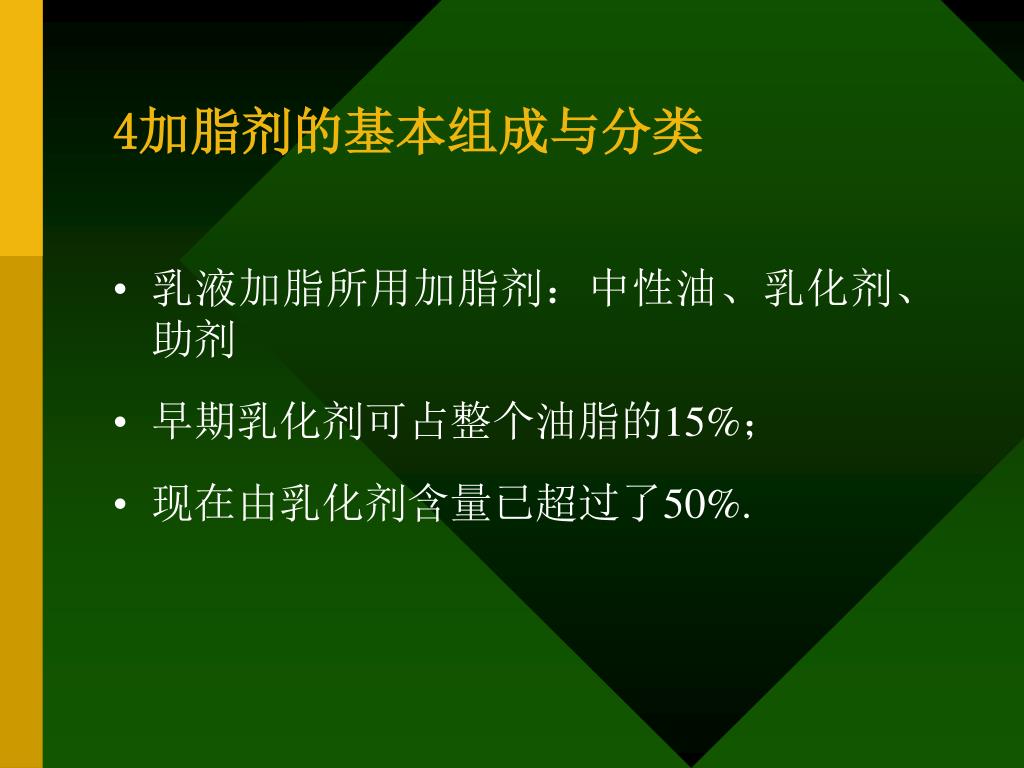 4加脂剂的基本组成与分类

• 乳液加脂所用加脂剂：中性油、乳化剂、助剂

• 早期乳化剂可占整个油脂的15%；

• 现在由乳化剂含量已超过了50%.